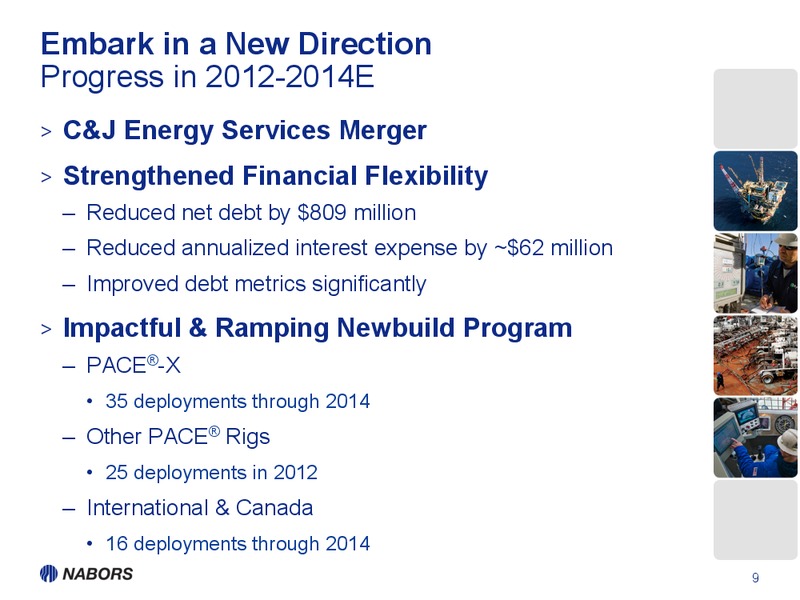 Embark in a New Direction
Progress in 2012-2014E

> C&J Energy Services Merger

> Strengthened Financial Flexibility

– Reduced net debt by \$809 million

– Reduced annualized interest expense by ~\$62 million

– Improved debt metrics significantly

> Impactful & Ramping Newbuild Program

– PACE®-X

• 35 deployments through 2014

– Other PACE® Rigs

• 25 deployments in 2012

– International & Canada

• 16 deployments through 2014

NABORS

9